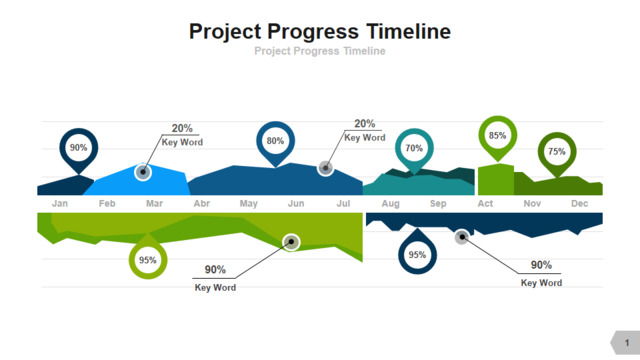 Project Progress Timeline
Project Progress Timeline

90%

20%
Key Word

80%

20%
Key Word

70%

85%

75%

Jan Feb Mar Abr May Jun Jul Aug Sep Act Nov Dec

95%

90%
Key Word

95%

90%
Key Word

1